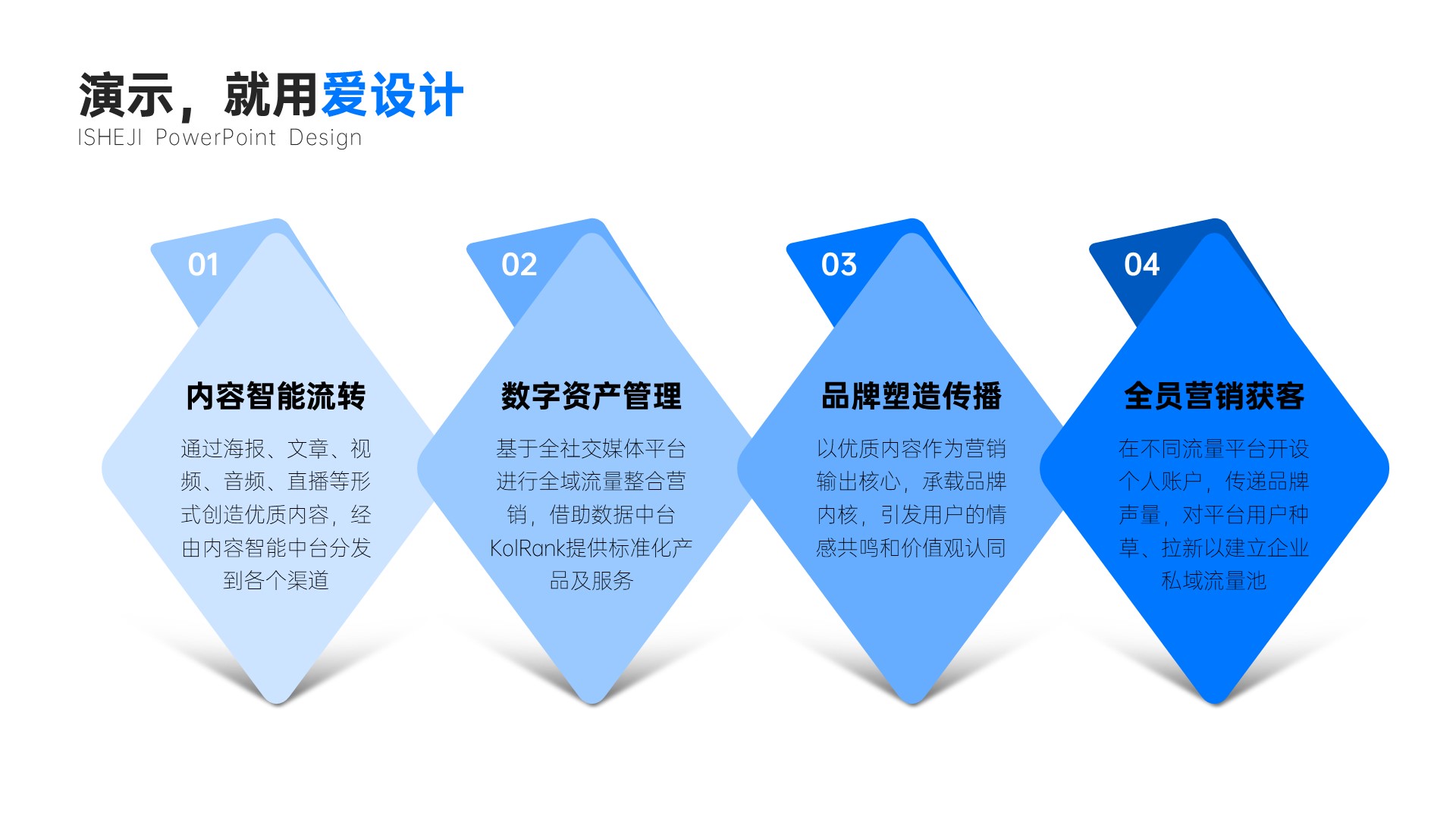 演示，就用爱设计
ISHEJI PowerPoint Design

01
内容智能流转
通过海报、文章、视频、音频、直播等形式创造优质内容，经由内容智能中台分发到各个渠道

02
数字资产管理
基于全社交媒体平台进行全域流量整合营销，借助数据中台KolRank提供标准化产品及服务

03
品牌塑造传播
以优质内容作为营销输出核心，承载品牌内核，引发用户的情感共鸣和价值观认同

04
全员营销获客
在不同流量平台开设个人账户，传递品牌声量，对平台用户种草、拉新以建立企业私域流量池